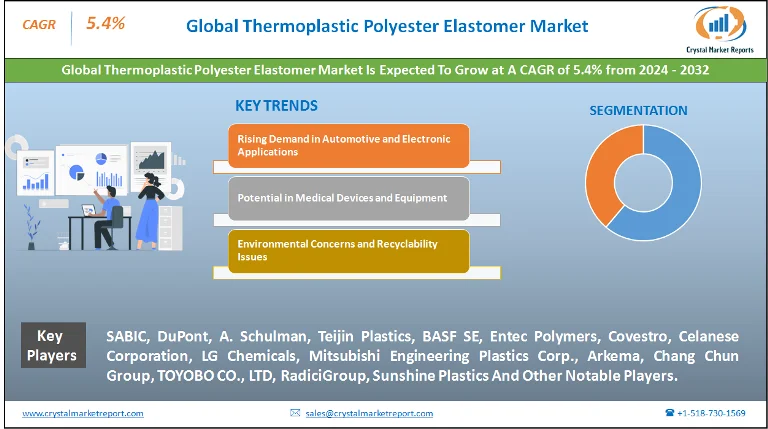 CAGR 5.4%

Global Thermoplastic Polyester Elastomer Market

Crystal Market Reports

Global Thermoplastic Polyester Elastomer Market Is Expected To Grow at A CAGR of 5.4% from 2024 - 2032

KEY TRENDS

Rising Demand in Automotive and Electronic Applications

Potential in Medical Devices and Equipment

Environmental Concerns and Recyclability Issues

SEGMENTATION

Key Players

SABIC, DuPont, A. Schulman, Teijin Plastics, BASF SE, Entec Polymers, Covestro, Celanese Corporation, LG Chemicals, Mitsubishi Engineering Plastics Corp., Arkema, Chang Chun Group, TOYOBO CO., LTD, RadiciGroup, Sunshine Plastics And Other Notable Players.

www.crystalmarketreport.com

sales@crystalmarketreport.com

+1-518-730-1569